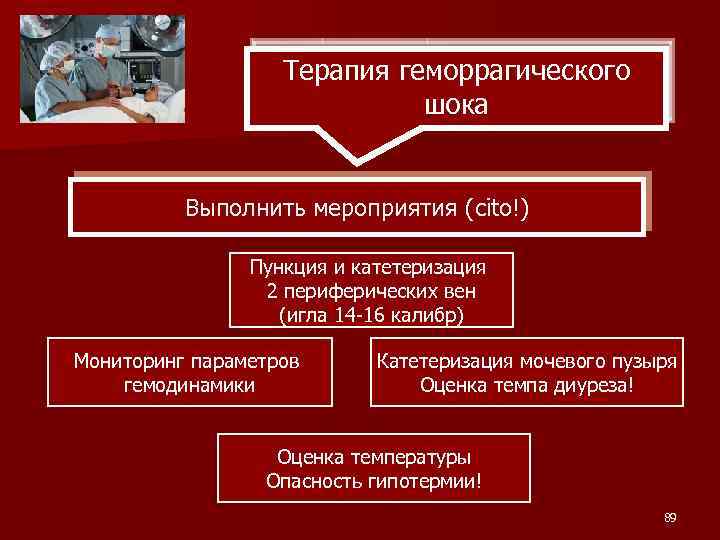 Терапия геморрагического шока

Выполнить мероприятия (cito!)

Пункция и катетеризация 2 периферических вен (игла 14-16 калибр)

Мониторинг параметров гемодинамики

Катетеризация мочевого пузыря Оценка темпа диуреза!

Оценка температуры Опасность гипотермии!

89